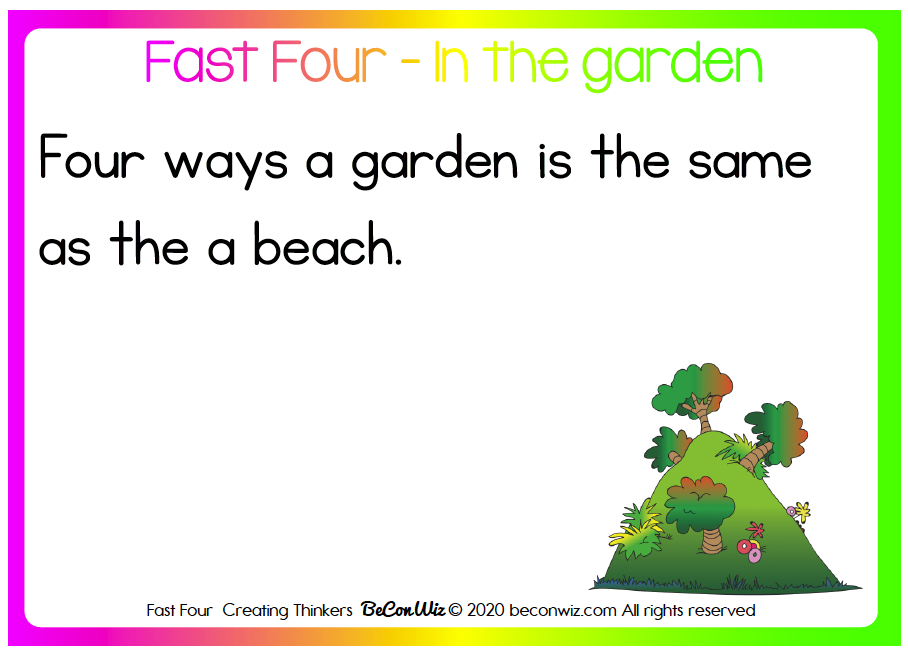 Fast Four - In the garden

Four ways a garden is the same as the a beach.

Fast Four Creating Thinkers BeConWiz © 2020 beconwiz.com All rights reserved